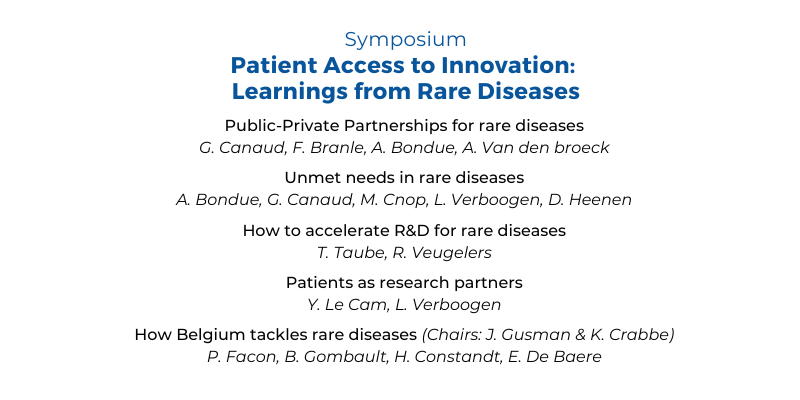 Symposium
Patient Access to Innovation: Learnings from Rare Diseases

Public-Private Partnerships for rare diseases
G. Canaud, F. Branle, A. Bondue, A. Van den broeck

Unmet needs in rare diseases
A. Bondue, G. Canaud, M. Cnop, L. Verboogen, D. Heenen

How to accelerate R&D for rare diseases
T. Taube, R. Veugelers

Patients as research partners
Y. Le Cam, L. Verboogen

How Belgium tackles rare diseases (Chairs: J. Gusman & K. Crabbe)
P. Facon, B. Gombault, H. Constandt, E. De Baere